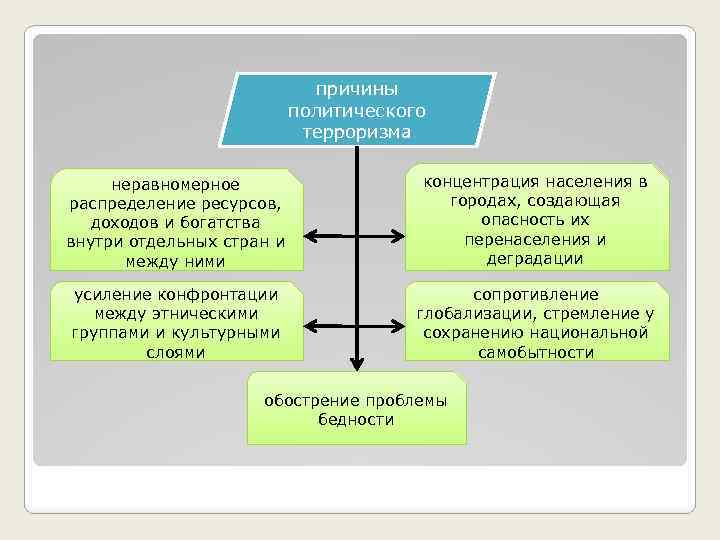 причины политического терроризма

неравномерное распределение ресурсов, доходов и богатства внутри отдельных стран и между ними

концентрация населения в городах, создающая опасность их перенаселения и деградации

усиление конфронтации между этническими группами и культурными слоями

сопротивление глобализации, стремление у сохранению национальной самобытности

обострение проблемы бедности